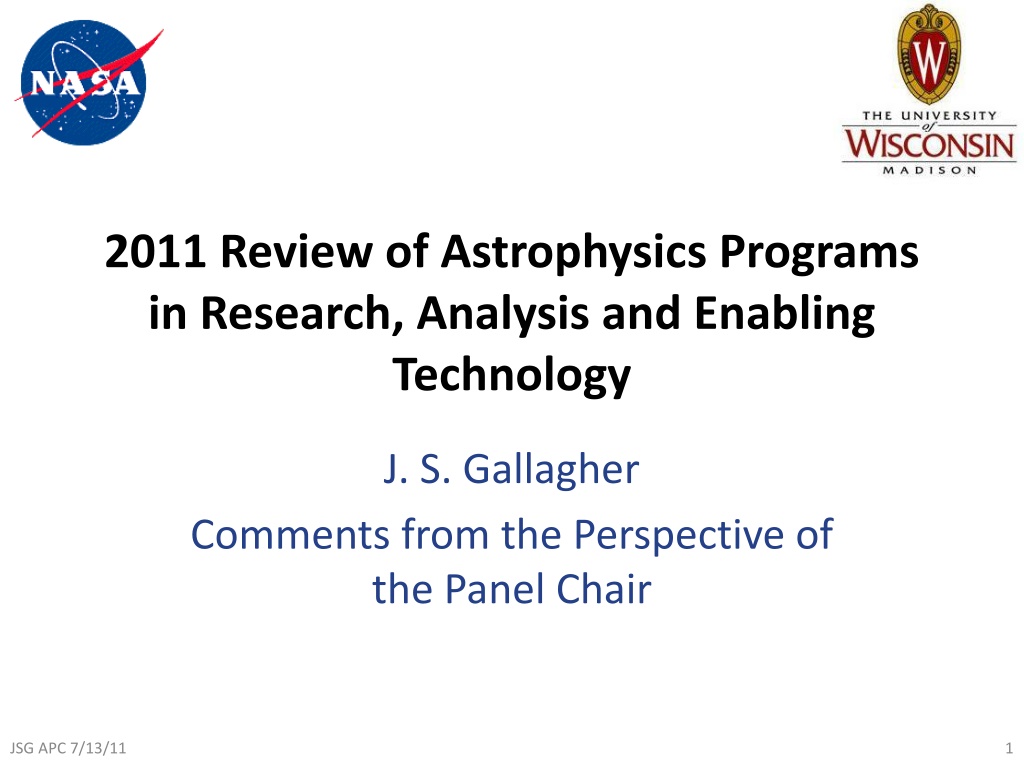 NASA

W

THE UNIVERSITY of WISCONSIN MADISON

2011 Review of Astrophysics Programs in Research, Analysis and Enabling Technology

J. S. Gallagher

Comments from the Perspective of the Panel Chair

JSG APC 7/13/11

1